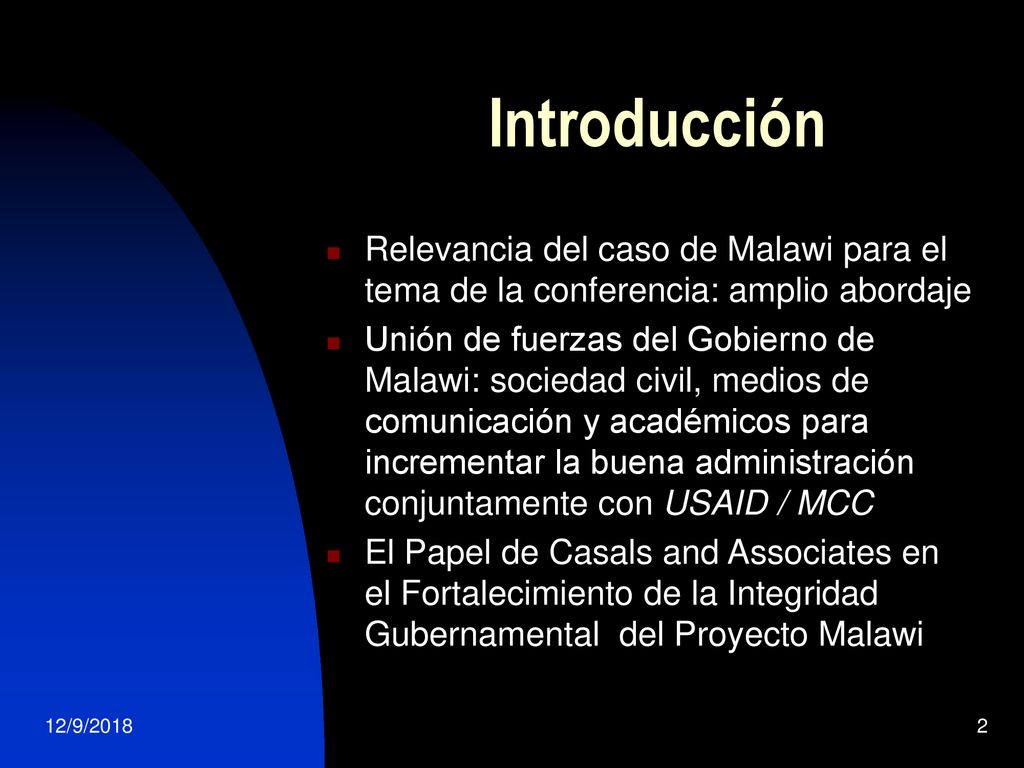 Introducción

Relevancia del caso de Malawi para el tema de la conferencia: amplio abordaje

Unión de fuerzas del Gobierno de Malawi: sociedad civil, medios de comunicación y académicos para incrementar la buena administración conjuntamente con USAID / MCC

El Papel de Casals and Associates en el Fortalecimiento de la Integridad Gubernamental del Proyecto Malawi

12/9/2018

2